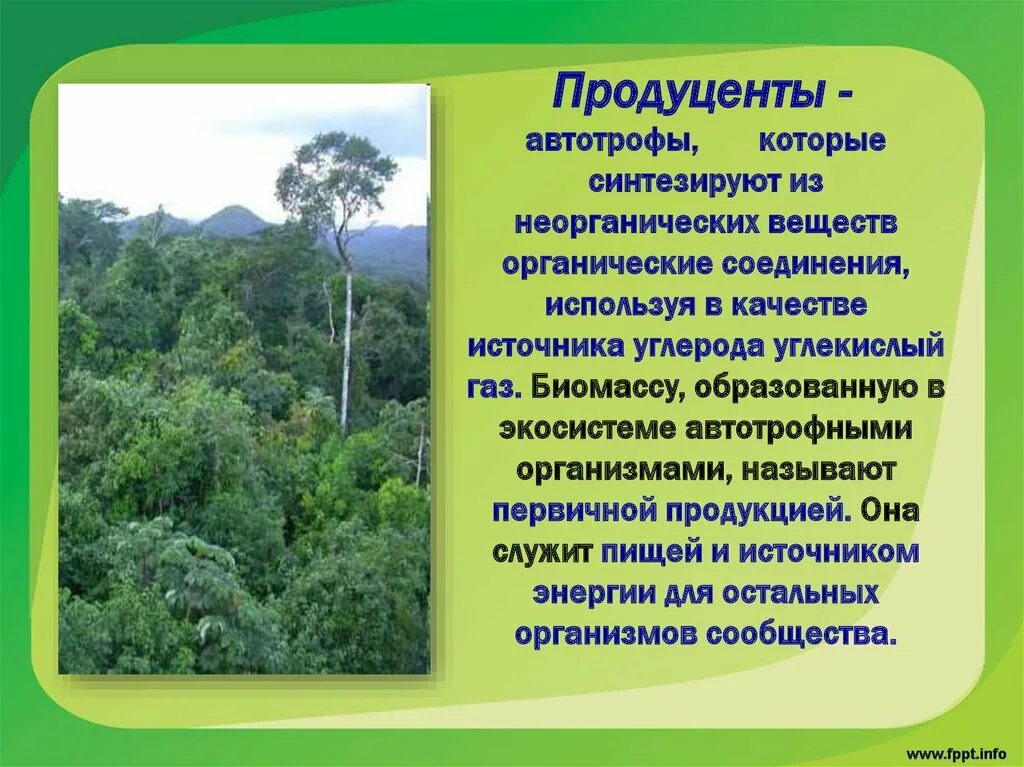 Продуценты - автотрофы, которые синтезируют из неорганических веществ органические соединения, используя в качестве источника углерода углекислый газ. Биомассу, образованную в экосистеме автотрофными организмами, называют первичной продукцией. Она служит пищей и источником энергии для остальных организмов сообщества.

www.fppt.info